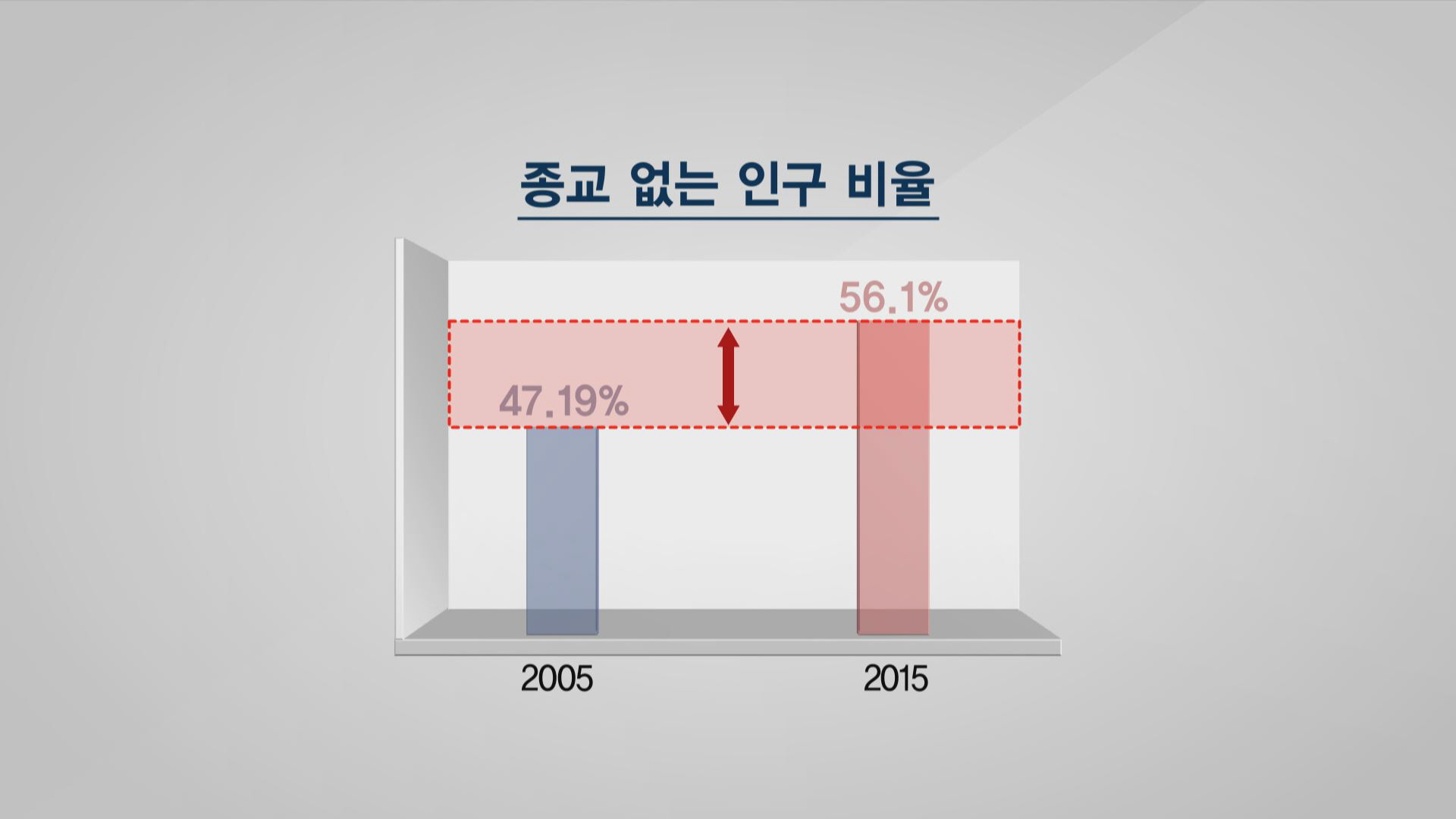 종교 없는 인구 비율

56.1%

47.19%

2005

2015